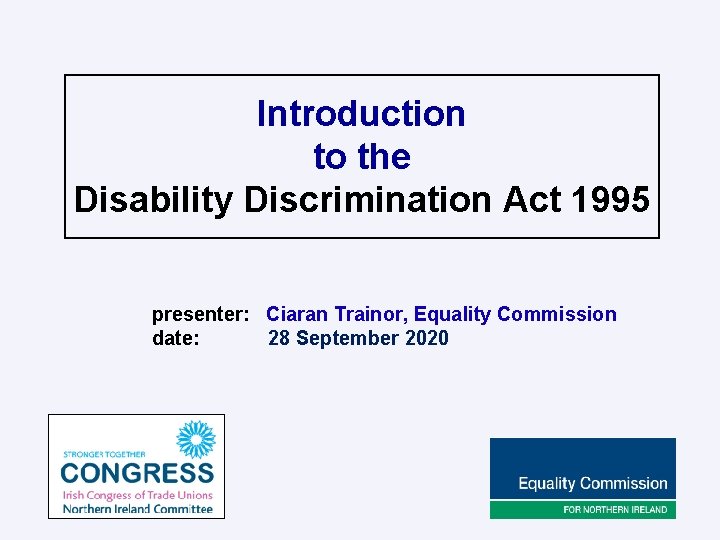 Introduction
to the
Disability Discrimination Act 1995

presenter: Ciaran Trainor, Equality Commission
date: 28 September 2020

STRONGER TOGETHER
CONGRESS
Irish Congress of Trade Unions
Northern Ireland Committee

Equality Commission
FOR NORTHERN IRELAND